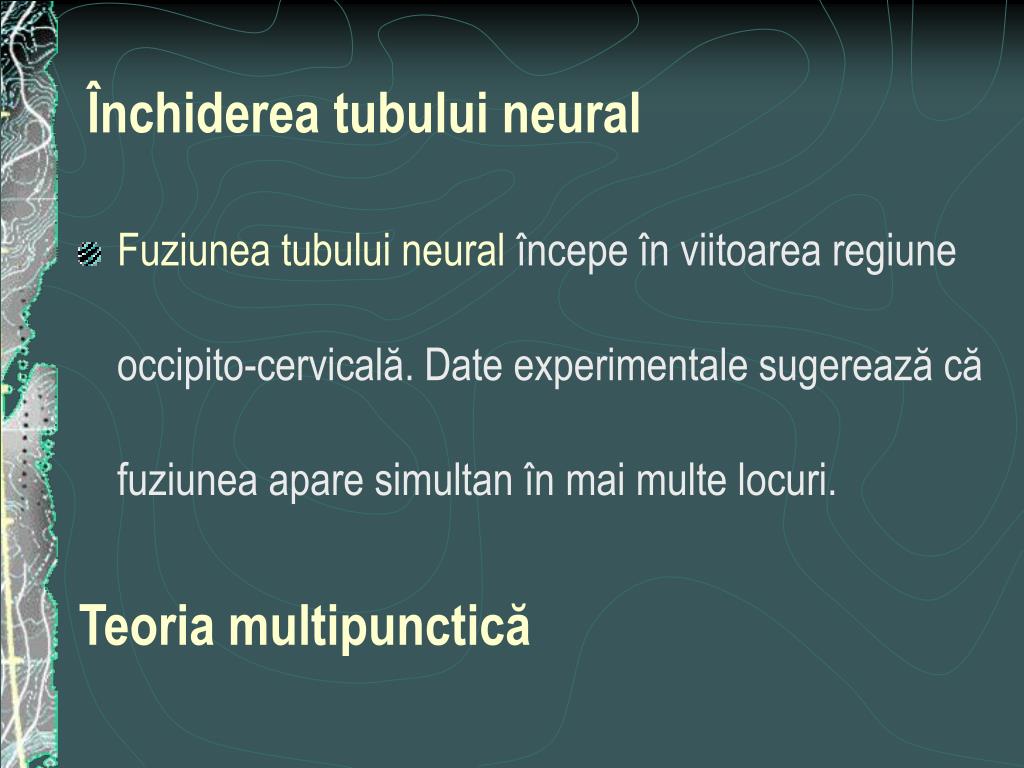 Închiderea tubului neural

Fuziunea tubului neural începe în viitoarea regiune occipito-cervicală. Date experimentale sugerează că fuziunea apare simultan în mai multe locuri.

Teoria multipunctică